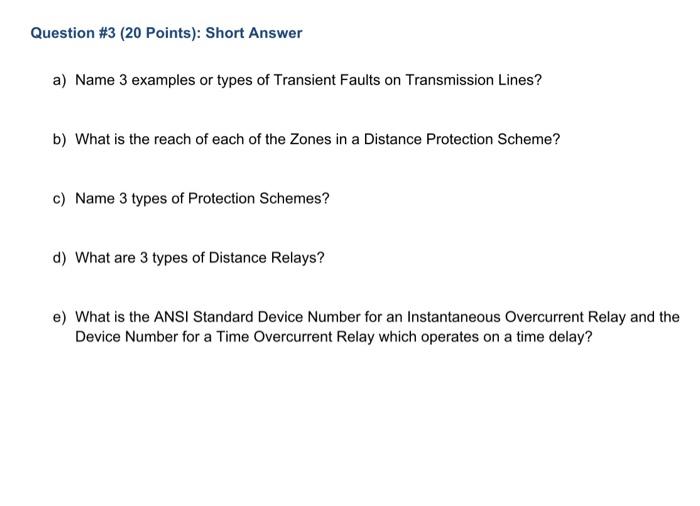 Question #3 (20 Points): Short Answer

a) Name 3 examples or types of Transient Faults on Transmission Lines?

b) What is the reach of each of the Zones in a Distance Protection Scheme?

c) Name 3 types of Protection Schemes?

d) What are 3 types of Distance Relays?

e) What is the ANSI Standard Device Number for an Instantaneous Overcurrent Relay and the Device Number for a Time Overcurrent Relay which operates on a time delay?